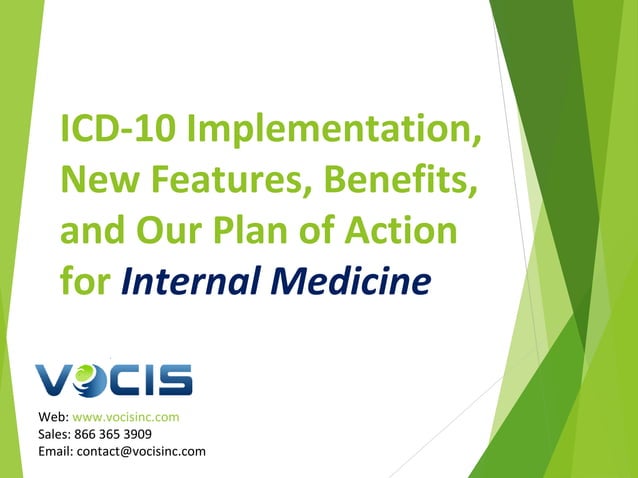 ICD-10 Implementation, New Features, Benefits, and Our Plan of Action for Internal Medicine

VOCIS

Web: www.vocisinc.com
Sales: 866 365 3909
Email: contact@vocisinc.com